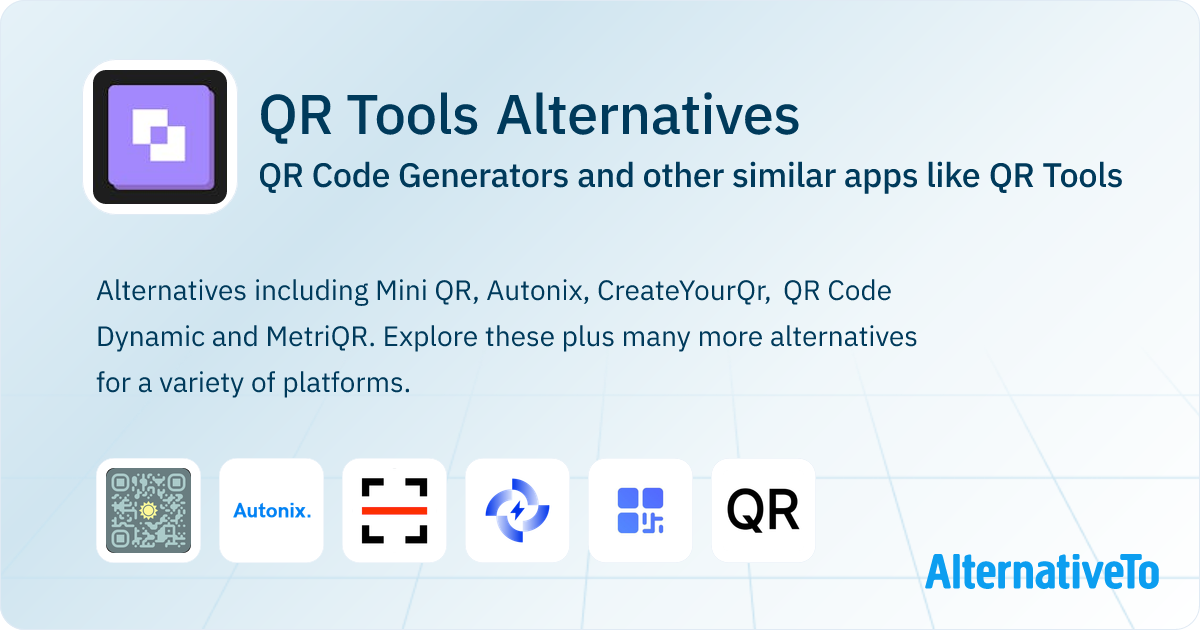 QR Tools Alternatives

QR Code Generators and other similar apps like QR Tools

Alternatives including Mini QR, Autonix, CreateYourQr, QR Code Dynamic and MetriQR. Explore these plus many more alternatives for a variety of platforms.

Autonix.

QR

AlternativeTo